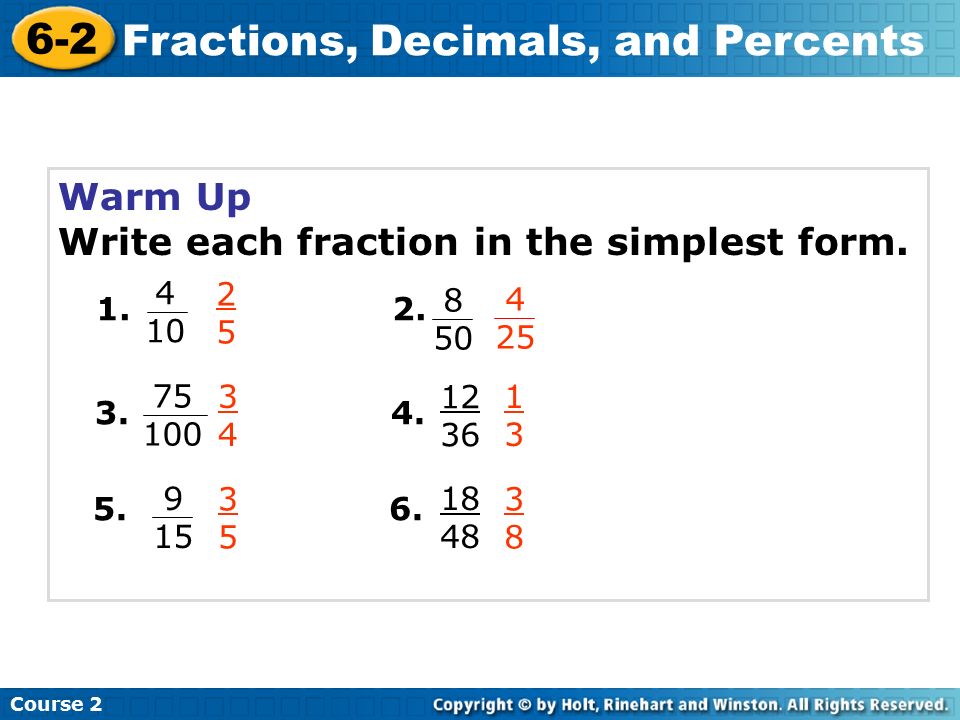 6-2 Fractions, Decimals, and Percents

Warm Up
Write each fraction in the simplest form.

1. $\frac{4}{10}$ $\frac{2}{5}$

2. $\frac{8}{50}$ $\frac{4}{25}$

3. $\frac{75}{100}$ $\frac{3}{4}$

4. $\frac{12}{36}$ $\frac{1}{3}$

5. $\frac{9}{15}$ $\frac{3}{5}$

6. $\frac{18}{48}$ $\frac{3}{8}$

Course 2

Copyright © by Holt, Rinehart and Winston. All Rights Reserved.